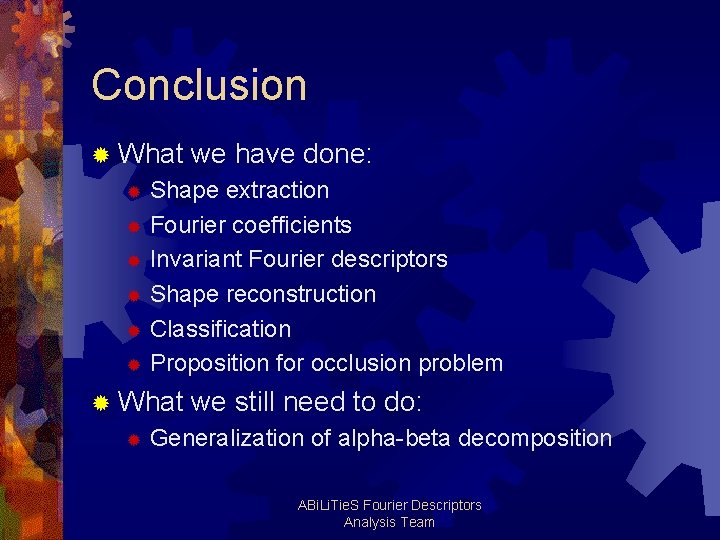 Conclusion

What we have done:
Shape extraction
Fourier coefficients
Invariant Fourier descriptors
Shape reconstruction
Classification
Proposition for occlusion problem

What we still need to do:
Generalization of alpha-beta decomposition

ABiLiTieS Fourier Descriptors Analysis Team